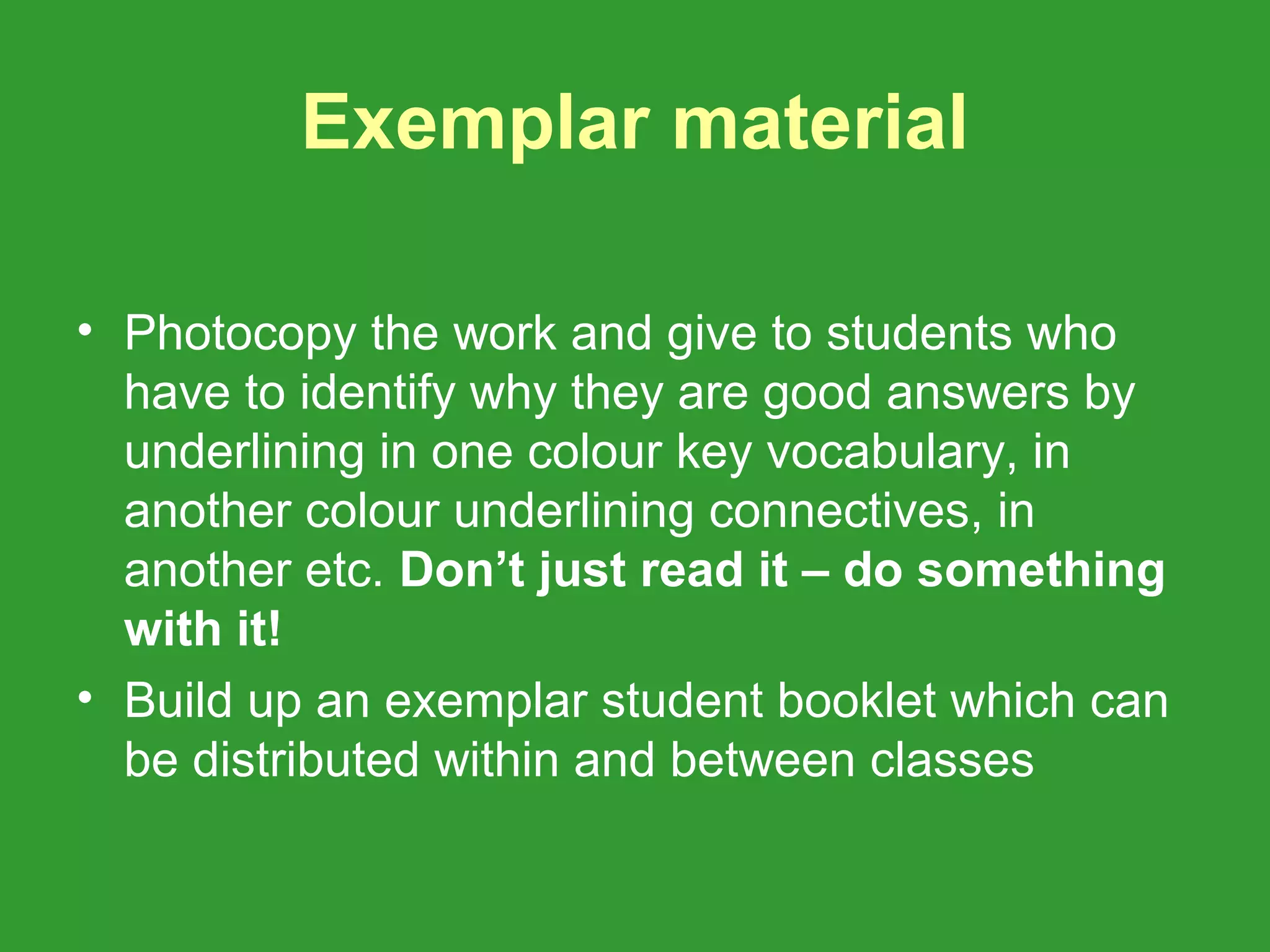 Exemplar material

• Photocopy the work and give to students who have to identify why they are good answers by underlining in one colour key vocabulary, in another colour underlining connectives, in another etc. Don’t just read it – do something with it!

• Build up an exemplar student booklet which can be distributed within and between classes